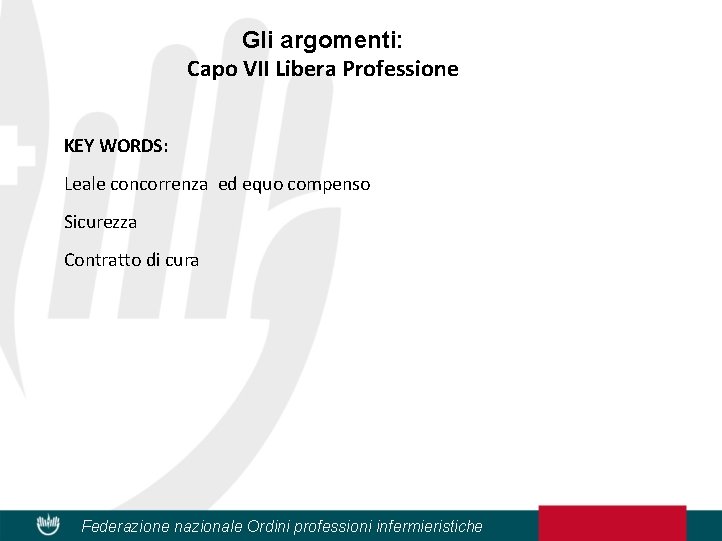 Gli argomenti:
Capo VII Libera Professione

KEY WORDS:

Leale concorrenza ed equo compenso

Sicurezza

Contratto di cura

Federazione nazionale Ordini professioni infermieristiche